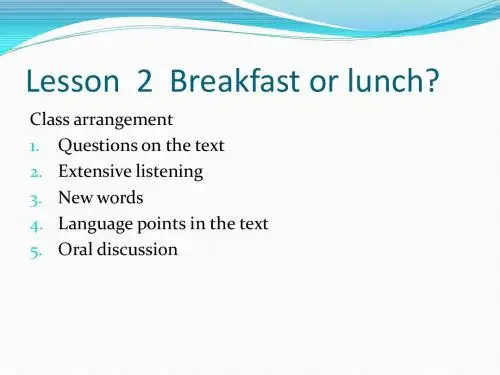 Lesson 2 Breakfast or lunch?

Class arrangement
1. Questions on the text
2. Extensive listening
3. New words
4. Language points in the text
5. Oral discussion